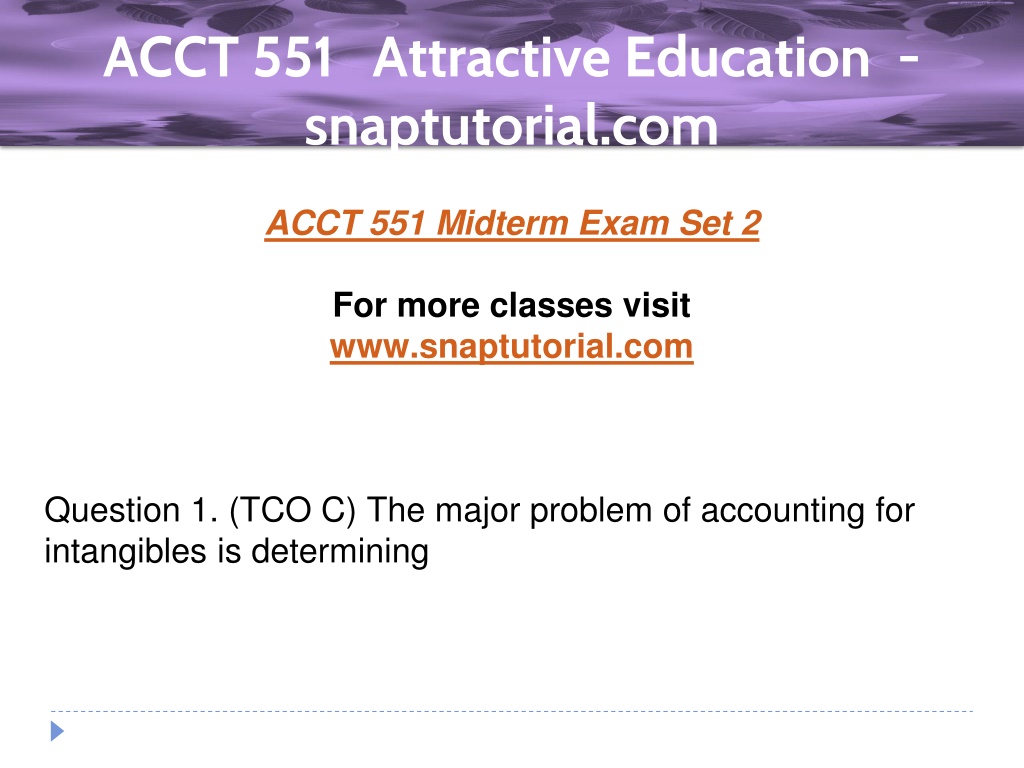 ACCT 551 Attractive Education - snaptutorial.com

ACCT 551 Midterm Exam Set 2

For more classes visit
www.snaptutorial.com

Question 1. (TCO C) The major problem of accounting for intangibles is determining